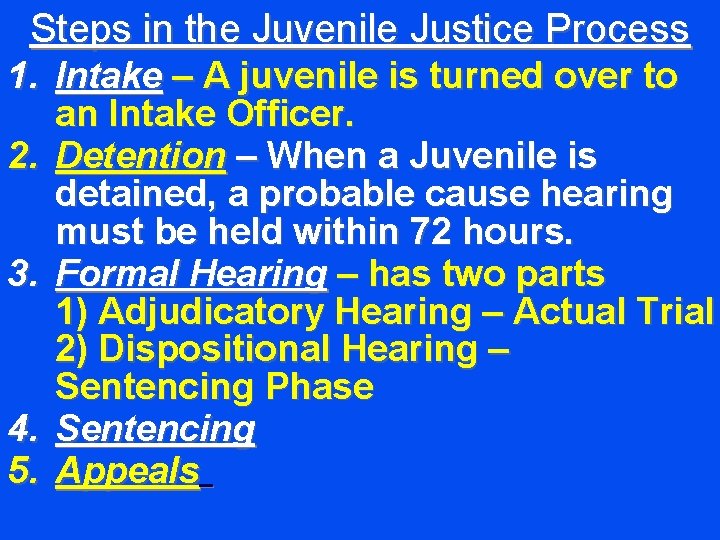 Steps in the Juvenile Justice Process

1. Intake – A juvenile is turned over to an Intake Officer.
2. Detention – When a Juvenile is detained, a probable cause hearing must be held within 72 hours.
3. Formal Hearing – has two parts
1) Adjudicatory Hearing – Actual Trial
2) Dispositional Hearing – Sentencing Phase
4. Sentencing
5. Appeals